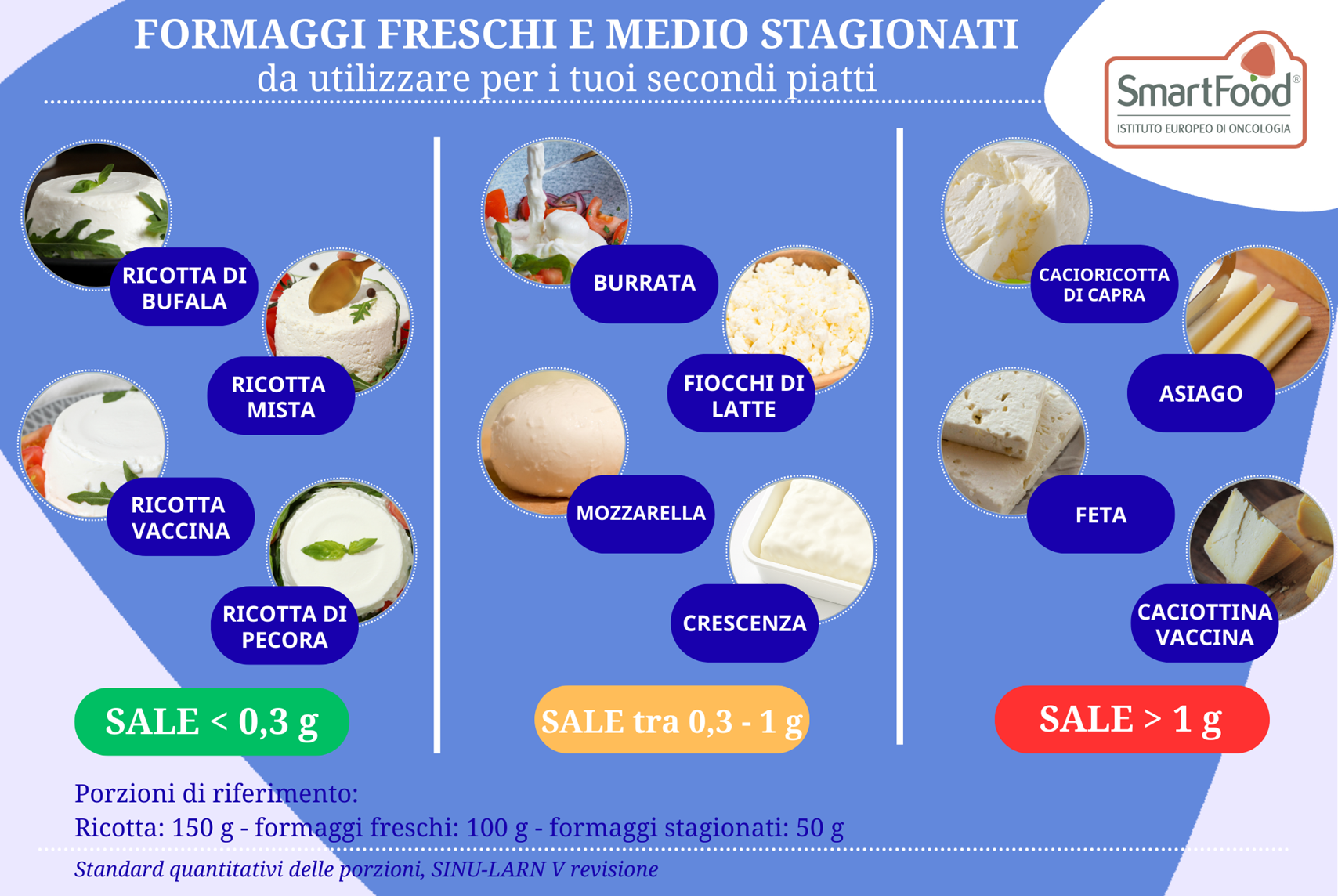 FORMAGGI FRESCHI E MEDIO STAGIONATI
da utilizzare per i tuoi secondi piatti

SmartFood®
ISTITUTO EUROPEO DI ONCOLOGIA

RICOTTA DI BUFALA
RICOTTA MISTA
RICOTTA VACCINA
RICOTTA DI PECORA

SALE < 0,3 g

BURRATA
FIOCCHI DI LATTE
MOZZARELLA
CRESCENZA

SALE tra 0,3 - 1 g

CACIORICOTTA DI CAPRA
ASIAGO
FETA
CACIOTTINA VACCINA

SALE > 1 g

Porzioni di riferimento:
Ricotta: 150 g - formaggi freschi: 100 g - formaggi stagionati: 50 g

Standard quantitativi delle porzioni, SINU-LARN V revisione